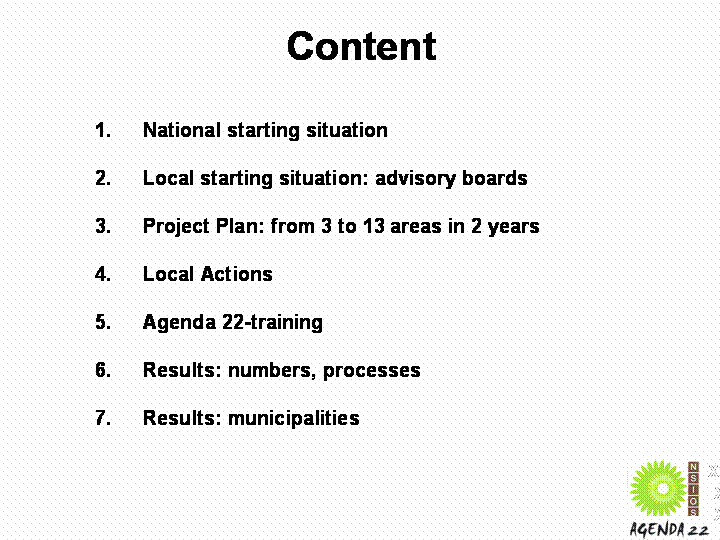 Content

1. National starting situation

2. Local starting situation: advisory boards

3. Project Plan: from 3 to 13 areas in 2 years

4. Local Actions

5. Agenda 22-training

6. Results: numbers, processes

7. Results: municipalities

N S I O S

AGENDA 22